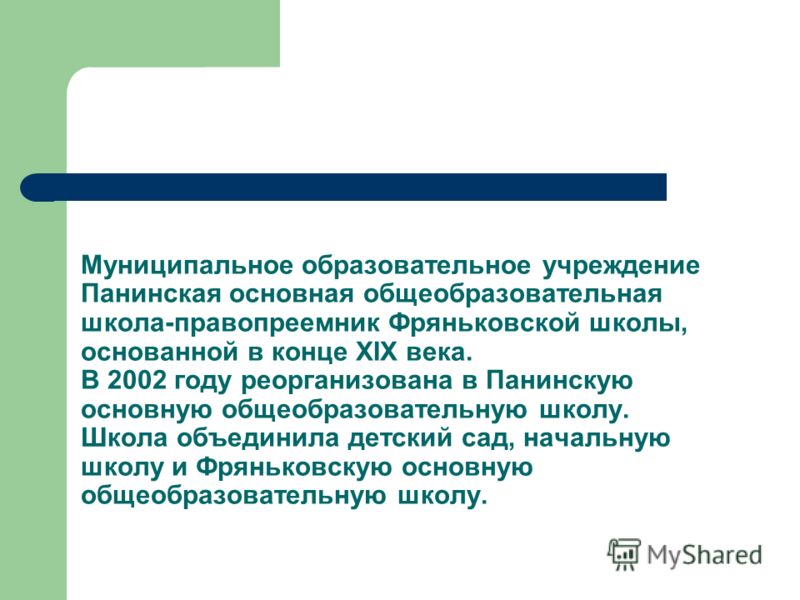 Муниципальное образовательное учреждение Панинская основная общеобразовательная школа-правопреемник Фряньковской школы, основанной в конце XIX века.
В 2002 году реорганизована в Панинскую основную общеобразовательную школу. Школа объединила детский сад, начальную школу и Фряньковскую основную общеобразовательную школу.

MyShared